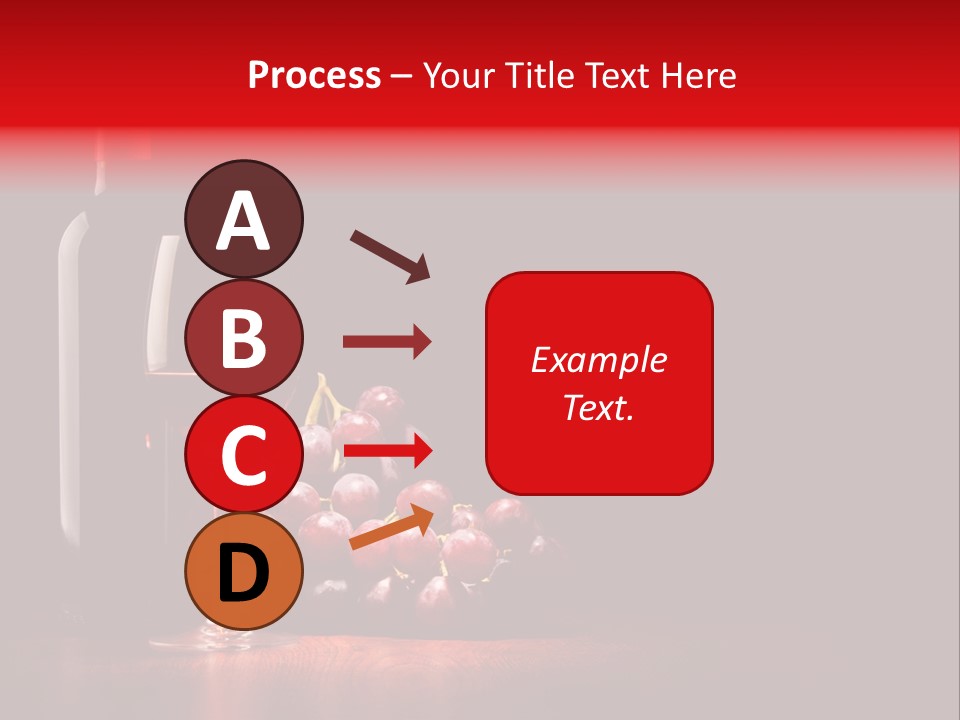 Process – Your Title Text Here

A

B

C

D

Example Text.